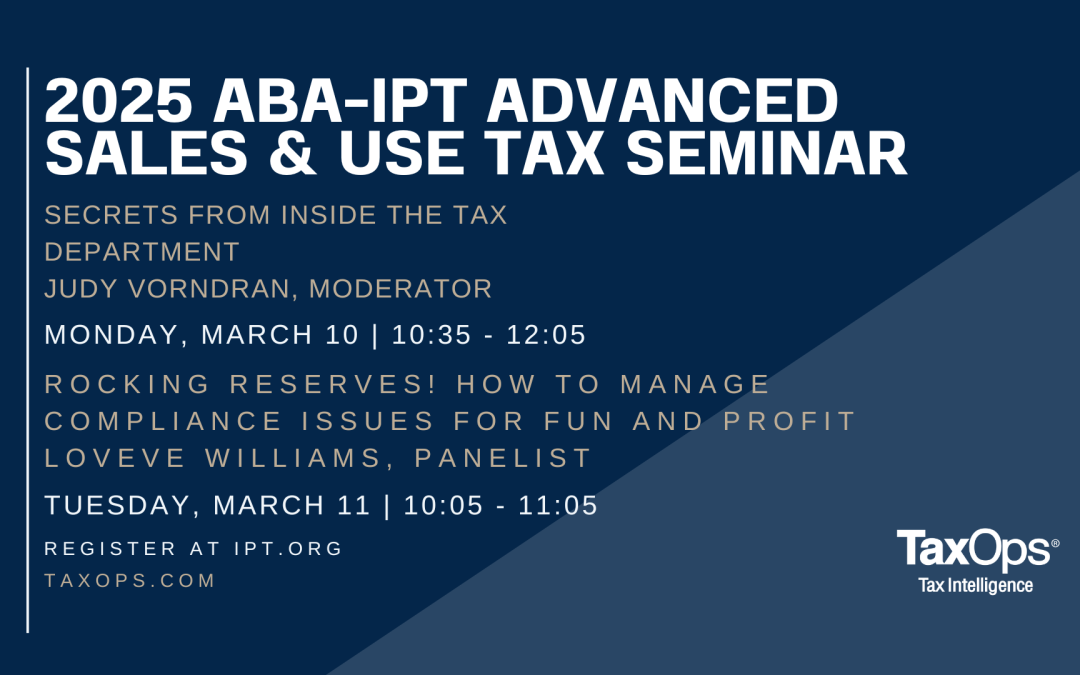 2025 ABA-IPT ADVANCED SALES & USE TAX SEMINAR

SECRETS FROM INSIDE THE TAX DEPARTMENT
JUDY VORNDRAN, MODERATOR

MONDAY, MARCH 10 | 10:35 - 12:05

ROCKING RESERVES! HOW TO MANAGE COMPLIANCE ISSUES FOR FUN AND PROFIT
LOVEVE WILLIAMS, PANELIST

TUESDAY, MARCH 11 | 10:05 - 11:05

REGISTER AT IPT.ORG
TAXOPS.COM

TaxOps®
Tax Intelligence